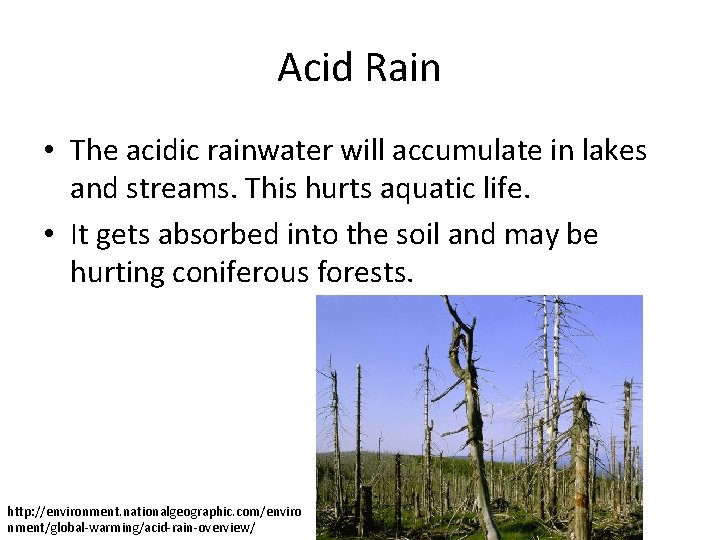 Acid Rain

• The acidic rainwater will accumulate in lakes and streams. This hurts aquatic life.

• It gets absorbed into the soil and may be hurting coniferous forests.

http://environment.nationalgeographic.com/environment/global-warming/acid-rain-overview/